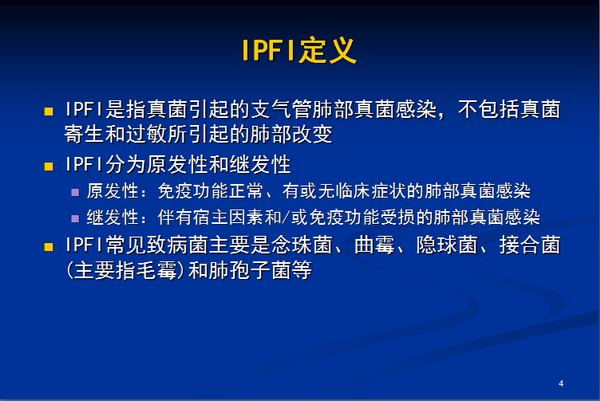 IPFI定义

IPFI是指真菌引起的支气管肺部真菌感染，不包括真菌寄生和过敏所引起的肺部改变

IPFI分为原发性和继发性

原发性：免疫功能正常、有或无临床症状的肺部真菌感染

继发性：伴有宿主因素和/或免疫功能受损的肺部真菌感染

IPFI常见致病菌主要是念珠菌、曲霉、隐球菌、接合菌(主要指毛霉)和肺孢子菌等

4